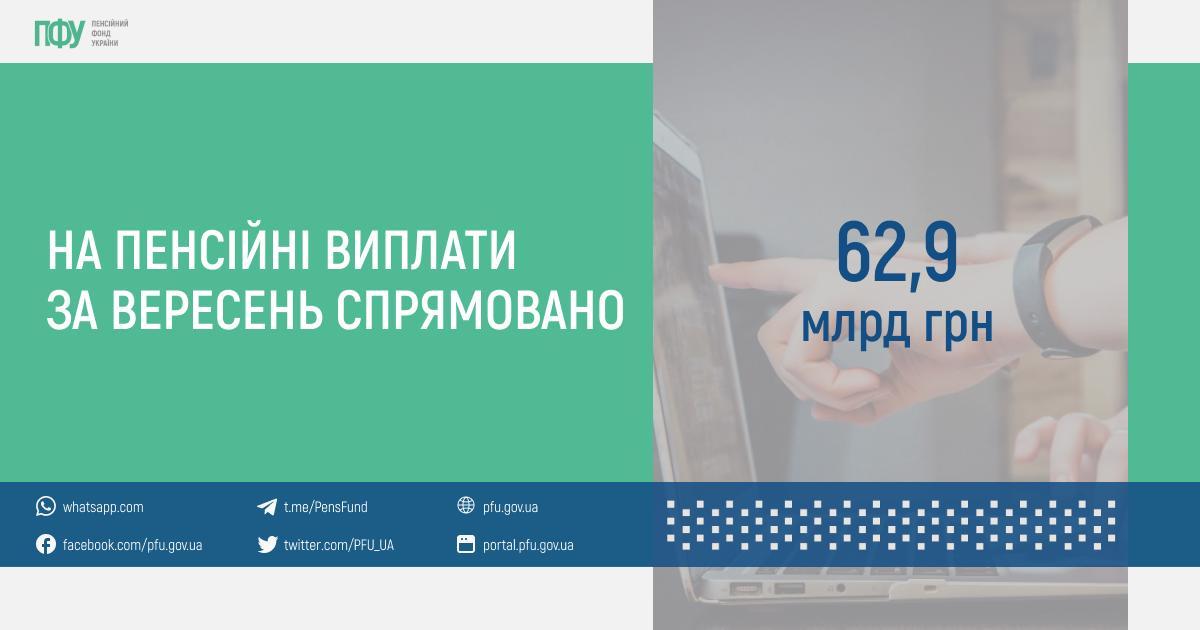 ПФУ ПЕНСІЙНИЙ ФОНД УКРАЇНИ

НА ПЕНСІЙНІ ВИПЛАТИ ЗА ВЕРЕСЕНЬ СПРЯМОВАНО

62,9 млрд грн

whatsapp.com
facebook.com/pfu.gov.ua
t.me/PensFund
twitter.com/PFU_UA
pfu.gov.ua
portal.pfu.gov.ua